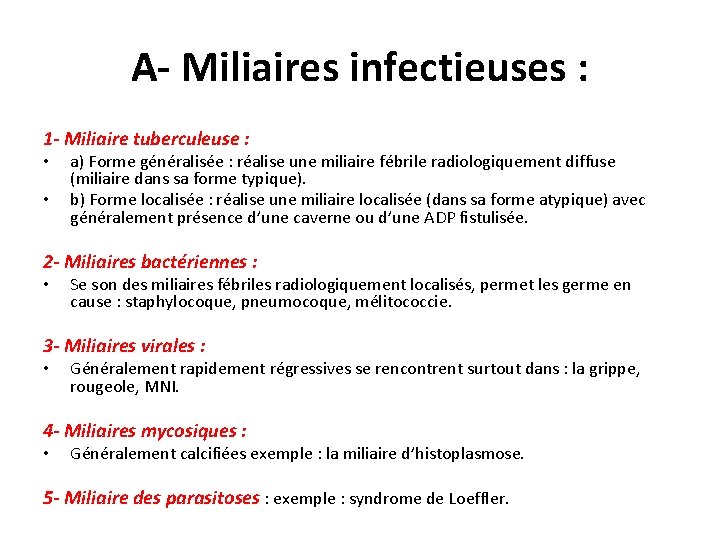 A- Miliaires infectieuses :

1- Miliaire tuberculeuse :

• a) Forme généralisée : réalise une miliaire fébrile radiologiquement diffuse (miliaire dans sa forme typique).
• b) Forme localisée : réalise une miliaire localisée (dans sa forme atypique) avec généralement présence d'une caverne ou d'une ADP fistulisée.

2- Miliaires bactériennes :

• Se son des miliaires fébriles radiologiquement localisés, permet les germe en cause : staphylocoque, pneumocoque, mélitococcie.

3- Miliaires virales :

• Généralement rapidement régressives se rencontrent surtout dans : la grippe, rougeole, MNI.

4- Miliaires mycosiques :

• Généralement calcifiées exemple : la miliaire d'histoplasmose.

5- Miliaire des parasitoses : exemple : syndrome de Loeffler.